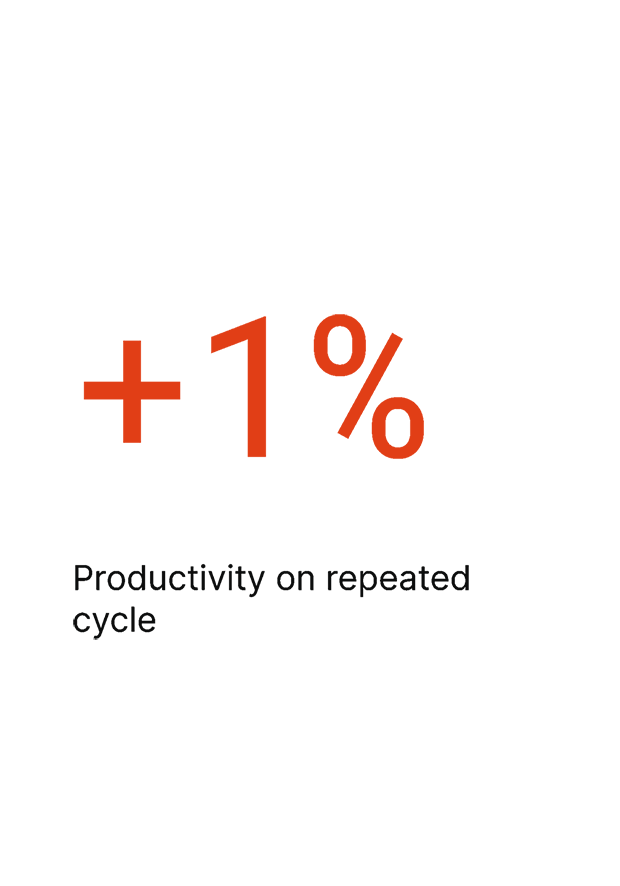 +1%

Productivity on repeated cycle